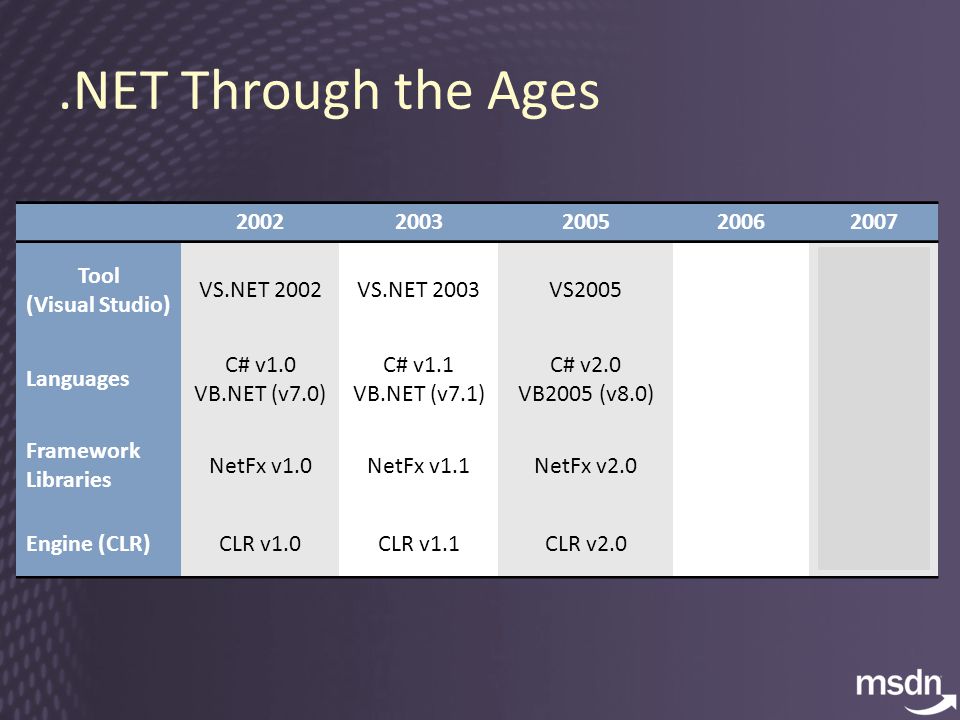 .NET Through the Ages

| | 2002 | 2003 | 2005 | 2006 | 2007 |
|---|---|---|---|---|---|
| Tool (Visual Studio) | VS.NET 2002 | VS.NET 2003 | VS2005 | | |
| Languages | C# v1.0 VB.NET (v7.0) | C# v1.1 VB.NET (v7.1) | C# v2.0 VB2005 (v8.0) | | |
| Framework Libraries | NetFx v1.0 | NetFx v1.1 | NetFx v2.0 | | |
| Engine (CLR) | CLR v1.0 | CLR v1.1 | CLR v2.0 | | |

msdn